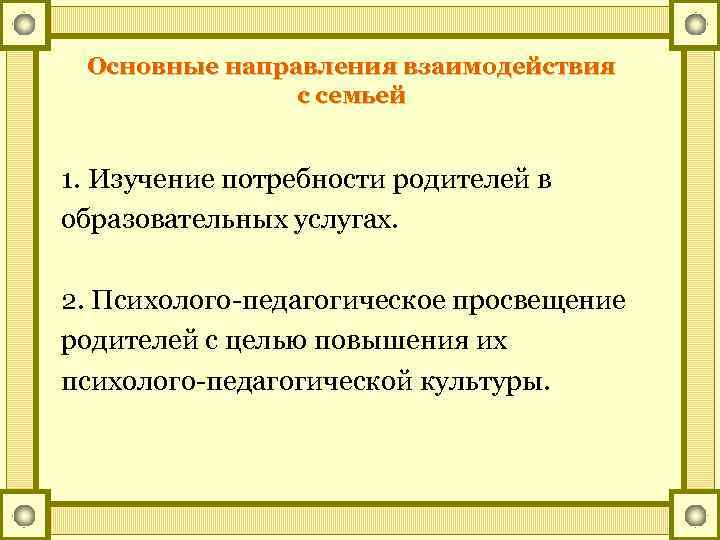 Основные направления взаимодействия с семьей

1. Изучение потребности родителей в образовательных услугах.

2. Психолого-педагогическое просвещение родителей с целью повышения их психолого-педагогической культуры.